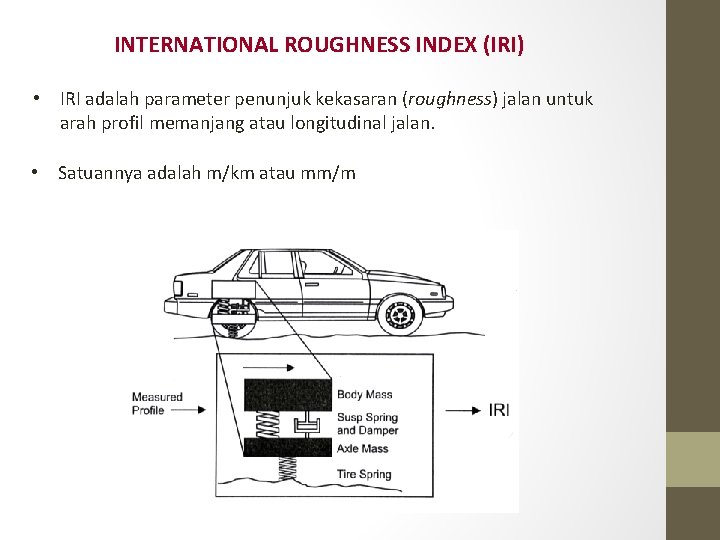 INTERNATIONAL ROUGHNESS INDEX (IRI)

• IRI adalah parameter penunjuk kekasaran (roughness) jalan untuk arah profil memanjang atau longitudinal jalan.

• Satuannya adalah m/km atau mm/m

Measured Profile

Body Mass

Susp Spring and Damper

Axle Mass

Tire Spring

IRI